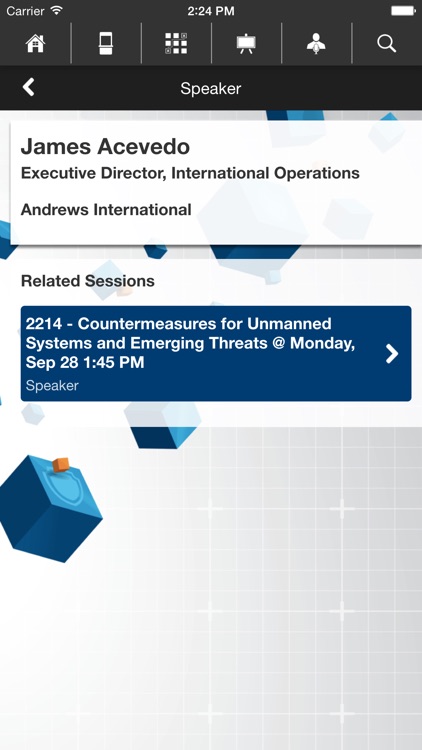 Carrier 2:24 PM

Speaker

James Acevedo
Executive Director, International Operations

Andrews International

Related Sessions

2214 - Countermeasures for Unmanned Systems and Emerging Threats @ Monday, Sep 28 1:45 PM
Speaker